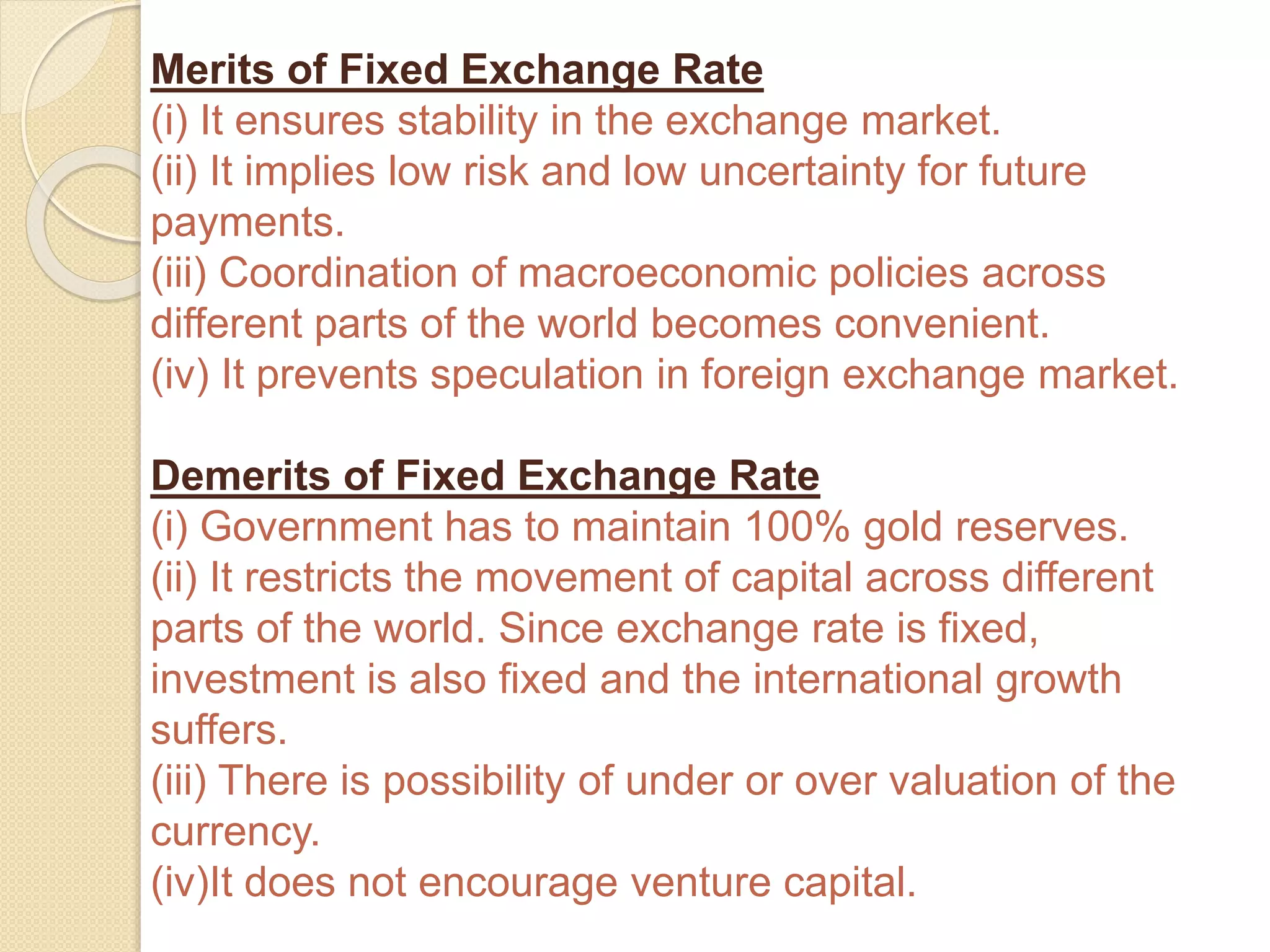 Merits of Fixed Exchange Rate
(i) It ensures stability in the exchange market.
(ii) It implies low risk and low uncertainty for future payments.
(iii) Coordination of macroeconomic policies across different parts of the world becomes convenient.
(iv) It prevents speculation in foreign exchange market.

Demerits of Fixed Exchange Rate
(i) Government has to maintain 100% gold reserves.
(ii) It restricts the movement of capital across different parts of the world. Since exchange rate is fixed, investment is also fixed and the international growth suffers.
(iii) There is possibility of under or over valuation of the currency.
(iv)It does not encourage venture capital.